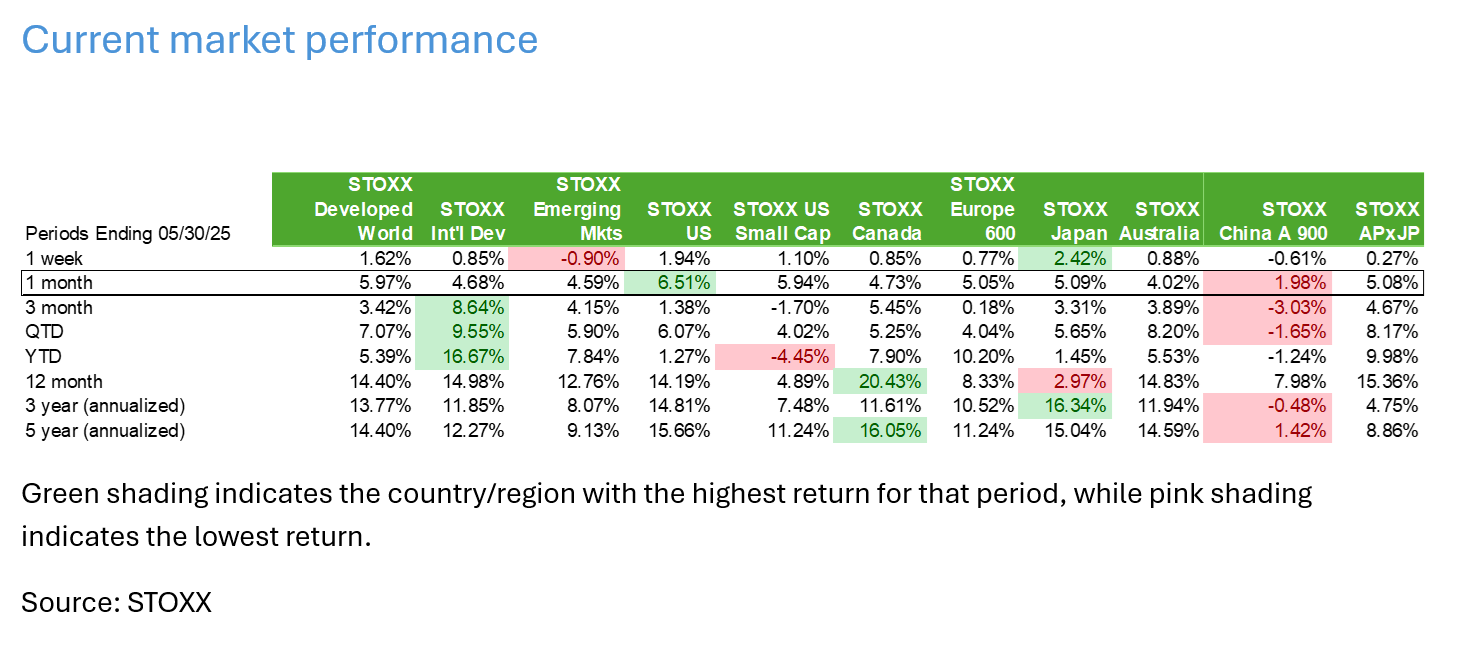 Current market performance

| Periods Ending 05/30/25 | STOXX Developed World | STOXX Int'l Dev | STOXX Emerging Mkts | STOXX US | STOXX US Small Cap | STOXX Canada | STOXX Europe 600 | STOXX Japan | STOXX Australia | STOXX China A 900 | STOXX APxJP |
|---|---|---|---|---|---|---|---|---|---|---|---|
| 1 week | 1.62% | 0.85% | -0.90% | 1.94% | 1.10% | 0.85% | 0.77% | 2.42% | 0.88% | -0.61% | 0.27% |
| 1 month | 5.97% | 4.68% | 4.59% | 6.51% | 5.94% | 4.73% | 5.05% | 5.09% | 4.02% | 1.98% | 5.08% |
| 3 month | 3.42% | 8.64% | 4.15% | 1.38% | -1.70% | 5.45% | 0.18% | 3.31% | 3.89% | -3.03% | 4.67% |
| QTD | 7.07% | 9.55% | 5.90% | 6.07% | 4.02% | 5.25% | 4.04% | 5.65% | 8.20% | -1.65% | 8.17% |
| YTD | 5.39% | 16.67% | 7.84% | 1.27% | -4.45% | 7.90% | 10.20% | 1.45% | 5.53% | -1.24% | 9.98% |
| 12 month | 14.40% | 14.98% | 12.76% | 14.19% | 4.89% | 20.43% | 8.33% | 2.97% | 14.83% | 7.98% | 15.36% |
| 3 year (annualized) | 13.77% | 11.85% | 8.07% | 14.81% | 7.48% | 11.61% | 10.52% | 16.34% | 11.94% | -0.48% | 4.75% |
| 5 year (annualized) | 14.40% | 12.27% | 9.13% | 15.66% | 11.24% | 16.05% | 11.24% | 15.04% | 14.59% | 1.42% | 8.86% |

Green shading indicates the country/region with the highest return for that period, while pink shading indicates the lowest return.

Source: STOXX